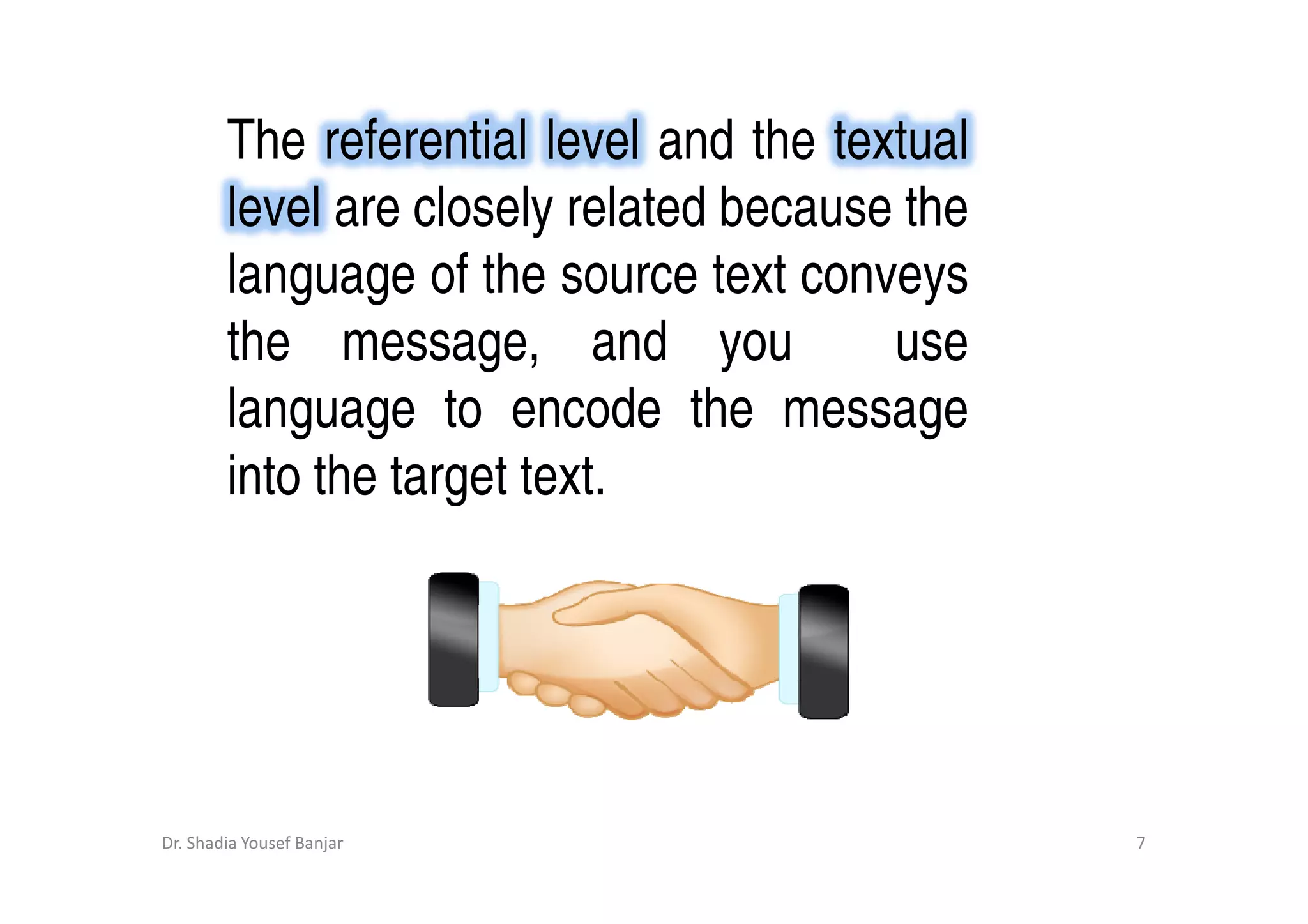 The referential level and the textual level are closely related because the language of the source text conveys the message, and you use language to encode the message into the target text.

Dr. Shadia Yousef Banjar

7